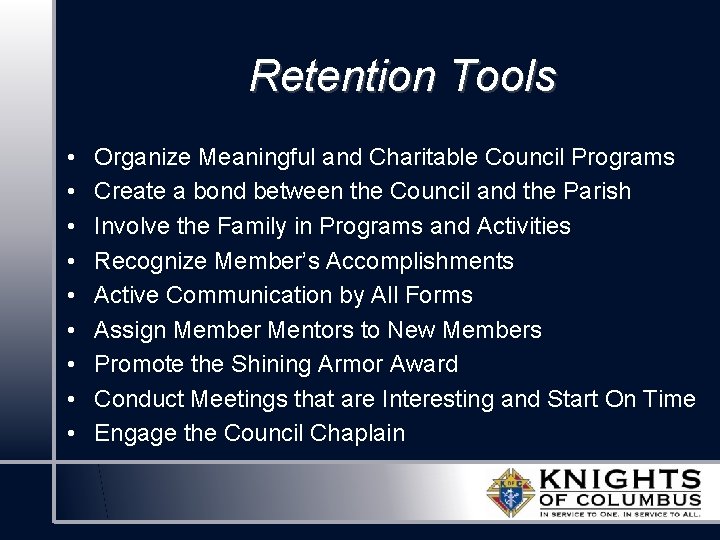 Retention Tools

• Organize Meaningful and Charitable Council Programs
• Create a bond between the Council and the Parish
• Involve the Family in Programs and Activities
• Recognize Member's Accomplishments
• Active Communication by All Forms
• Assign Member Mentors to New Members
• Promote the Shining Armor Award
• Conduct Meetings that are Interesting and Start On Time
• Engage the Council Chaplain

KNIGHTS
OF COLUMBUS
IN SERVICE TO ONE. IN SERVICE TO ALL.